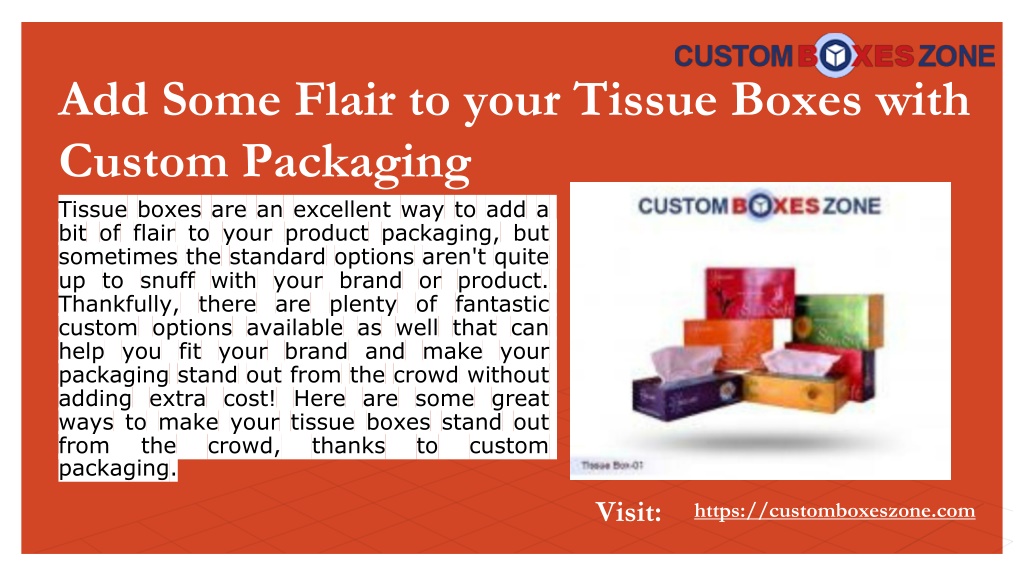 CUSTOM BOXES ZONE

Add Some Flair to your Tissue Boxes with Custom Packaging

Tissue boxes are an excellent way to add a bit of flair to your product packaging, but sometimes the standard options aren't quite up to snuff with your brand or product. Thankfully, there are plenty of fantastic custom options available as well that can help you fit your brand and make your packaging stand out from the crowd without adding extra cost! Here are some great ways to make your tissue boxes stand out from the crowd, thanks to custom packaging.

CUSTOM BOXES ZONE

Tissue Box-01

Visit: https://customboxeszone.com